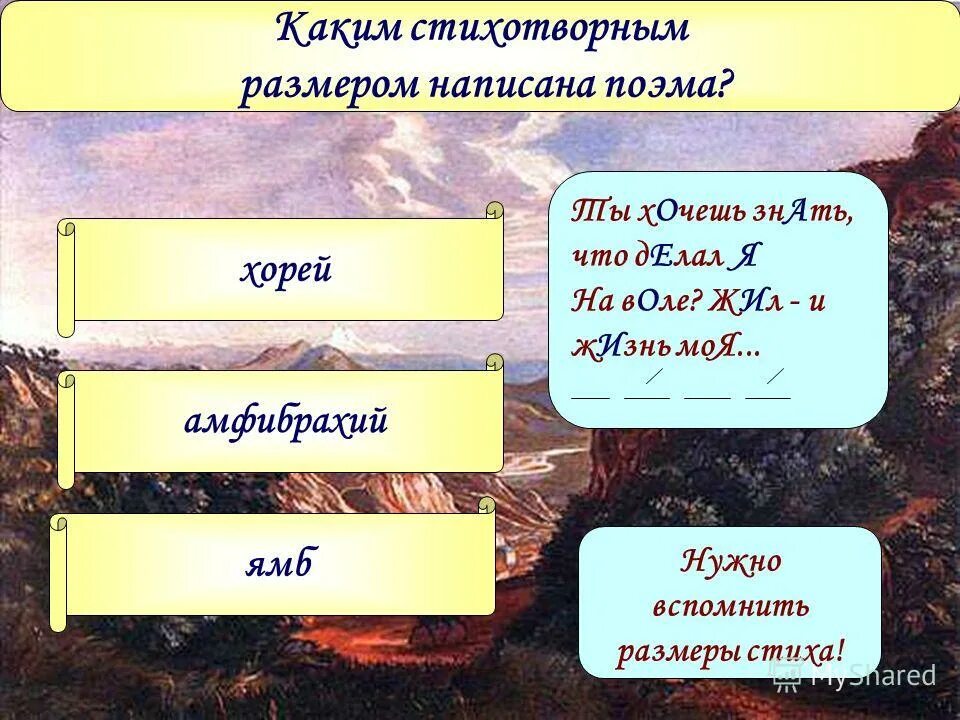 Каким стихотворным размером написана поэма?

хорей

амфибрахий

ямб

Ты хОчешь знАть, что дЕлал Я
На вОле? ЖИл - и
жИзнь моЯ...

Нужно вспомнить размеры стиха!

MyShared